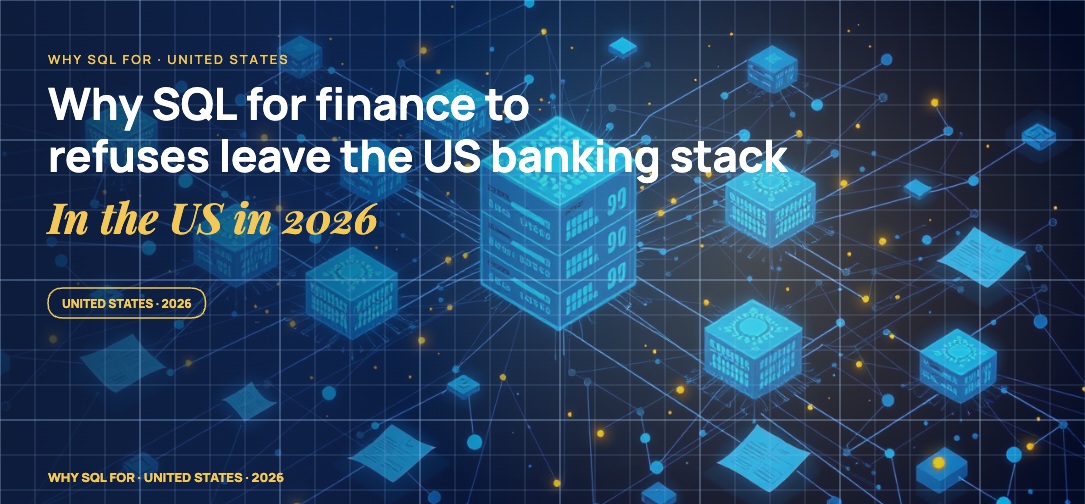 WHY SQL FOR · UNITED STATES

Why SQL for finance to refuses leave the US banking stack

In the US in 2026

UNITED STATES · 2026

WHY SQL FOR · UNITED STATES · 2026